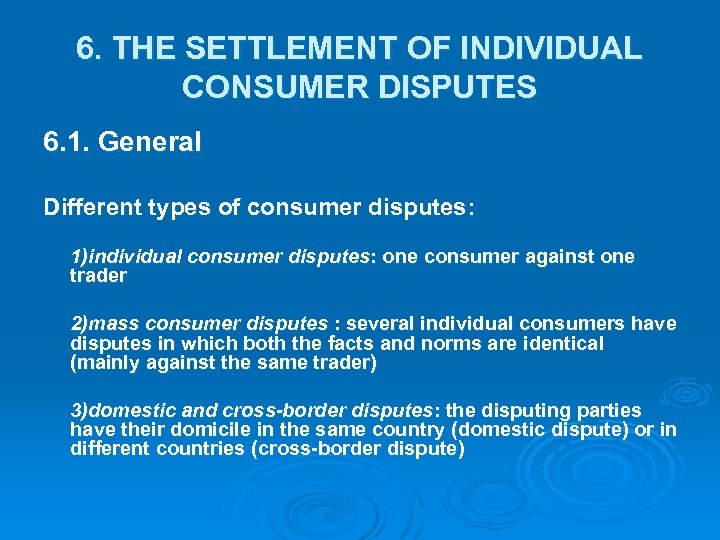 6. THE SETTLEMENT OF INDIVIDUAL CONSUMER DISPUTES

6.1. General

Different types of consumer disputes:

1)individual consumer disputes: one consumer against one trader

2)mass consumer disputes : several individual consumers have disputes in which both the facts and norms are identical (mainly against the same trader)

3)domestic and cross-border disputes: the disputing parties have their domicile in the same country (domestic dispute) or in different countries (cross-border dispute)